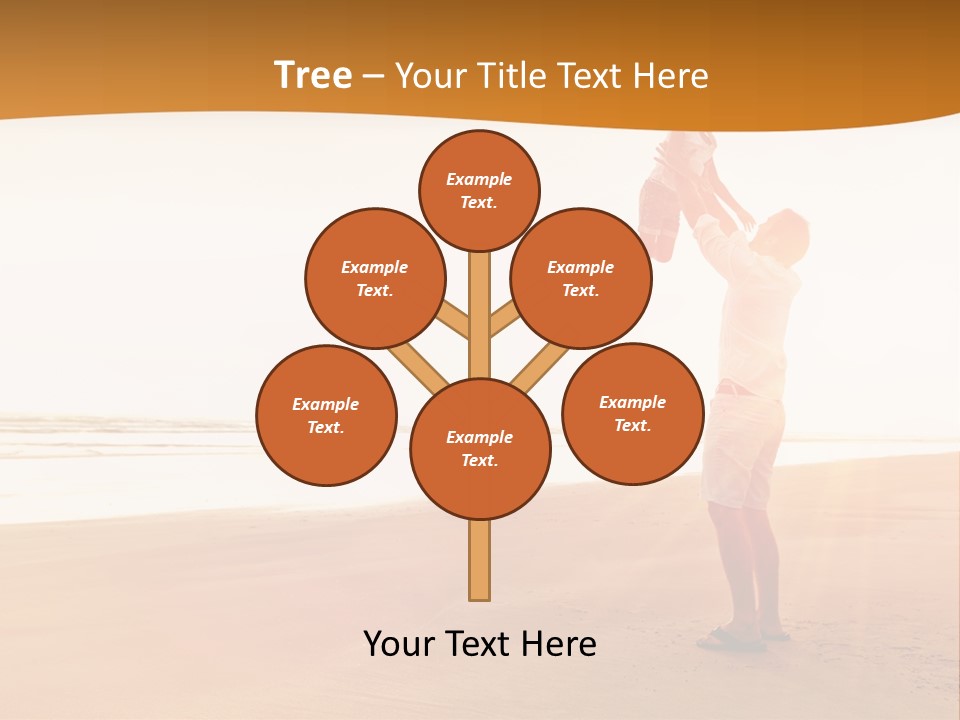 Tree – Your Title Text Here

Example Text.

Example Text.

Example Text.

Example Text.

Example Text.

Example Text.

Your Text Here